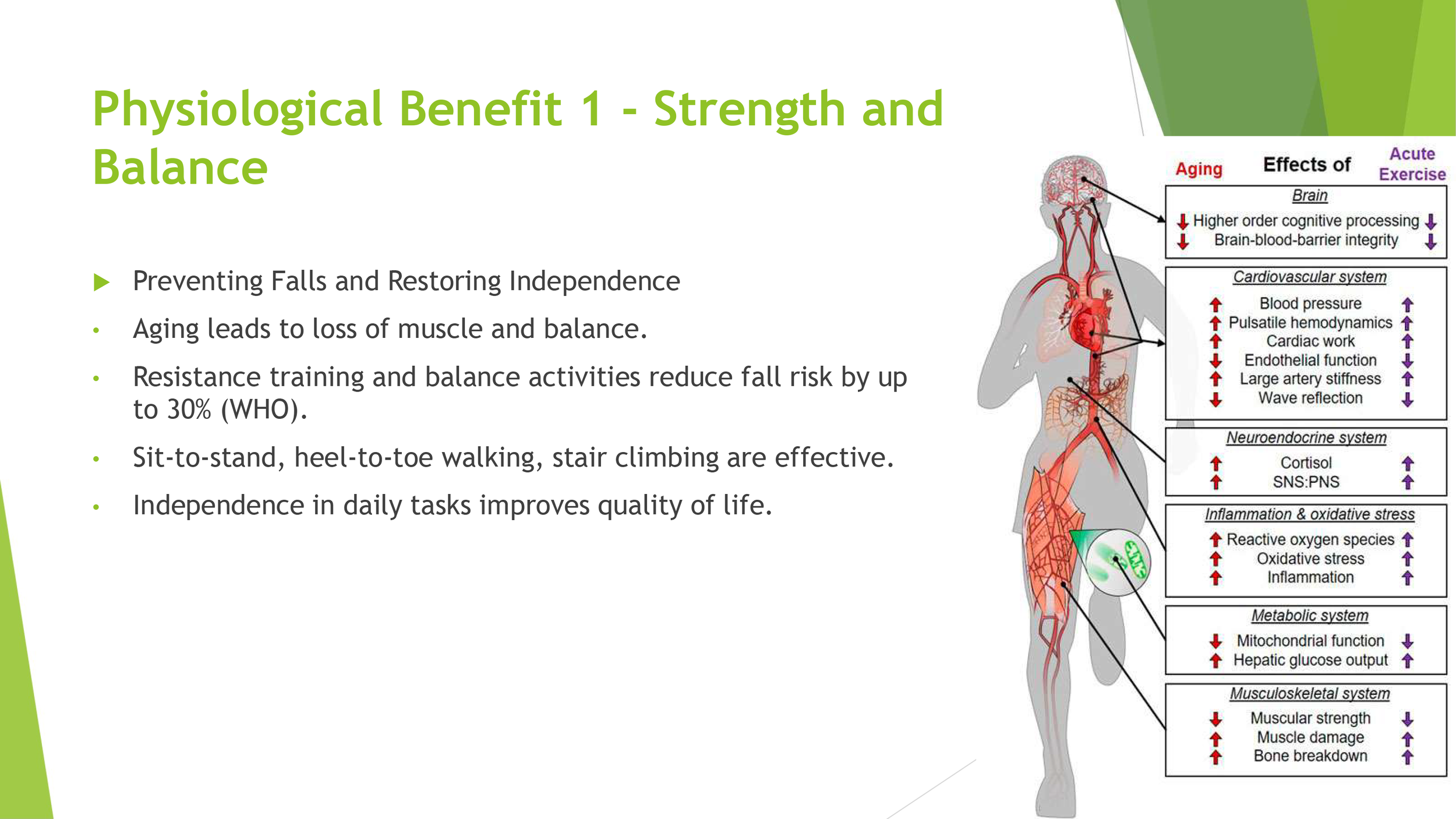 Physiological Benefit 1 - Strength and Balance

▶ Preventing Falls and Restoring Independence

• Aging leads to loss of muscle and balance.

• Resistance training and balance activities reduce fall risk by up to 30% (WHO).

• Sit-to-stand, heel-to-toe walking, stair climbing are effective.

• Independence in daily tasks improves quality of life.

Aging Effects of Acute Exercise

Brain
↓ Higher order cognitive processing ↓
↓ Brain-blood-barrier integrity ↓

Cardiovascular system
↑ Blood pressure ↑
↑ Pulsatile hemodynamics ↑
↑ Cardiac work ↑
↓ Endothelial function ↓
↑ Large artery stiffness ↑
↓ Wave reflection ↓

Neuroendocrine system
↑ Cortisol ↑
↑ SNS:PNS ↑

Inflammation & oxidative stress
↑ Reactive oxygen species ↑
↑ Oxidative stress ↑
↑ Inflammation ↑

Metabolic system
↓ Mitochondrial function ↓
↑ Hepatic glucose output ↑

Musculoskeletal system
↓ Muscular strength ↓
↑ Muscle damage ↑
↑ Bone breakdown ↑